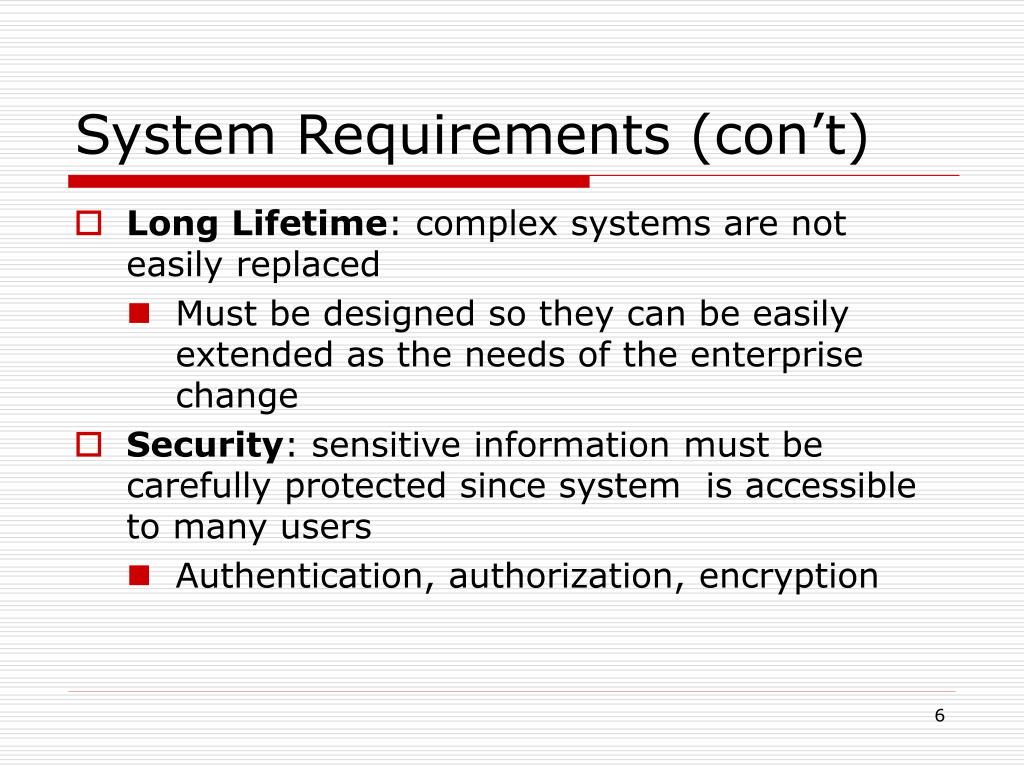 System Requirements (con’t)

Long Lifetime: complex systems are not easily replaced

Must be designed so they can be easily extended as the needs of the enterprise change

Security: sensitive information must be carefully protected since system is accessible to many users

Authentication, authorization, encryption

6